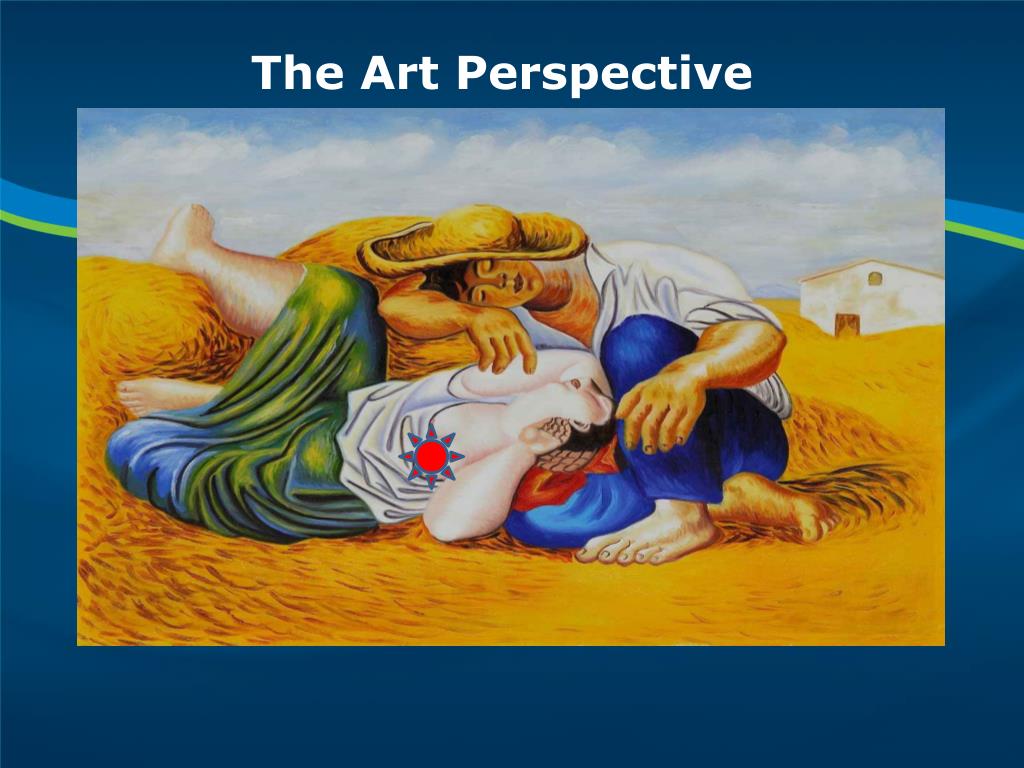 The Art Perspective